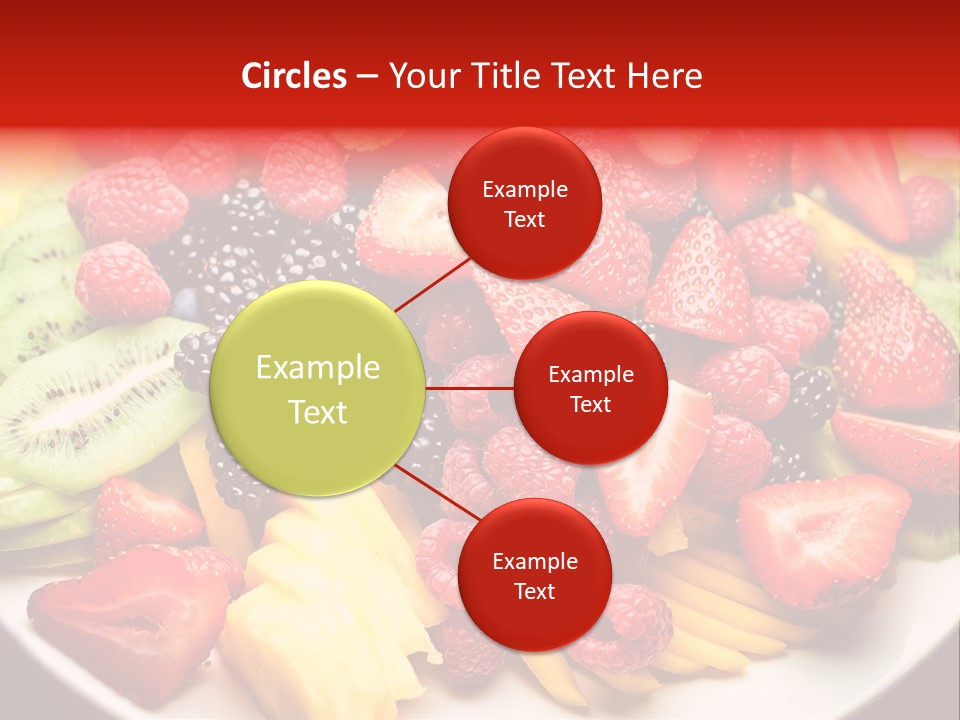 Circles – Your Title Text Here

Example Text

Example Text

Example Text

Example Text